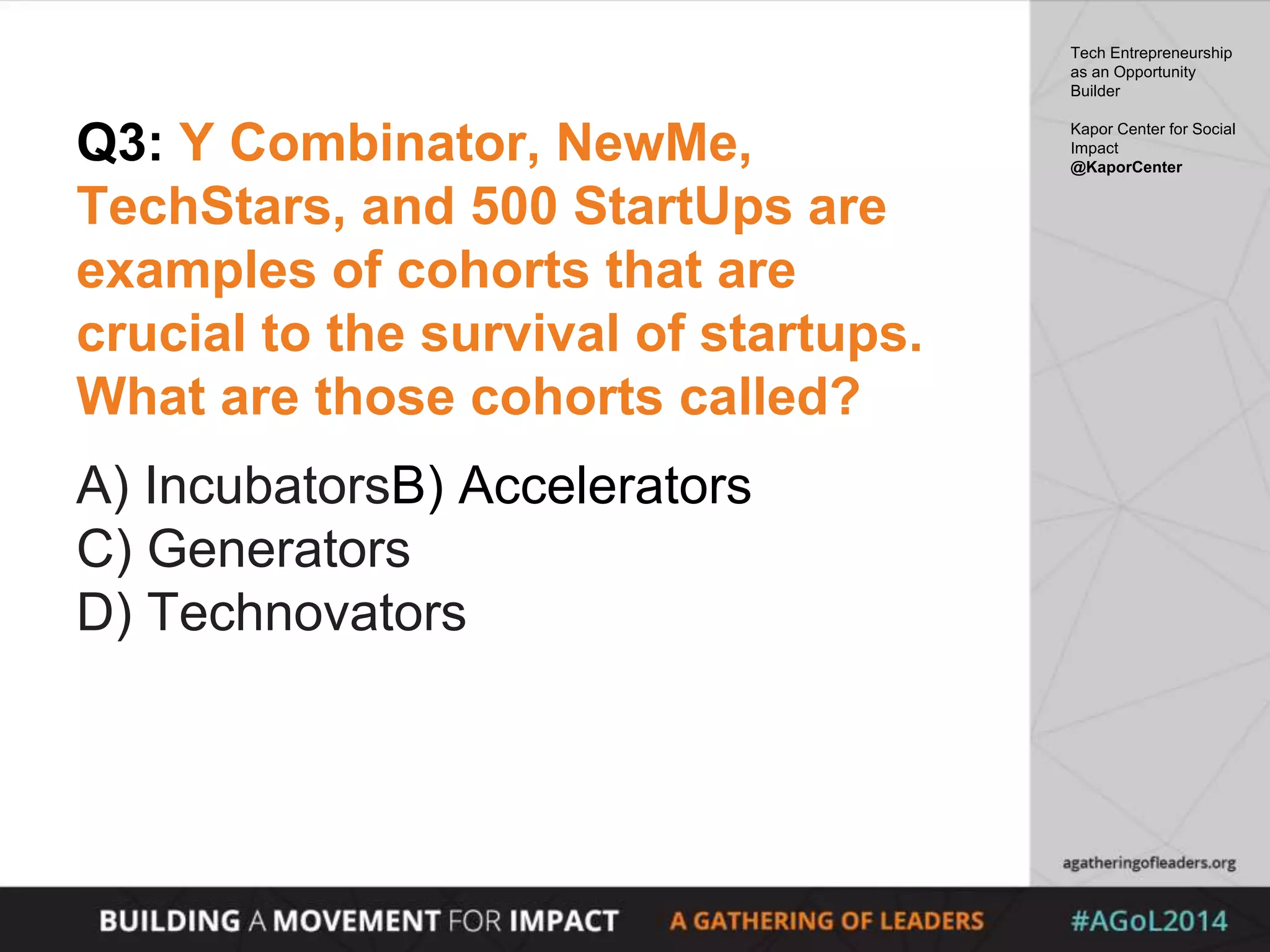 Q3: Y Combinator, NewMe, TechStars, and 500 StartUps are examples of cohorts that are crucial to the survival of startups. What are those cohorts called?

A) IncubatorsB) Accelerators
C) Generators
D) Technovators

Tech Entrepreneurship as an Opportunity Builder

Kapor Center for Social Impact
@KaporCenter

agatheringofleaders.org

BUILDING A MOVEMENT FOR IMPACT A GATHERING OF LEADERS #AGoL2014